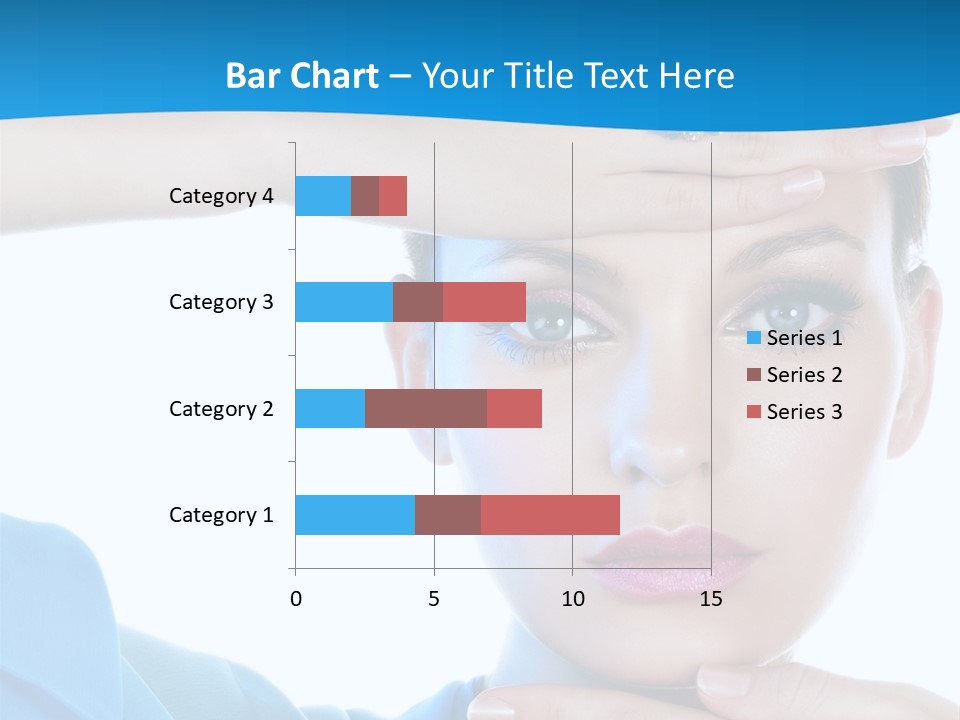 Bar Chart – Your Title Text Here

Category 4
Category 3
Category 2
Category 1

0 5 10 15

Series 1
Series 2
Series 3